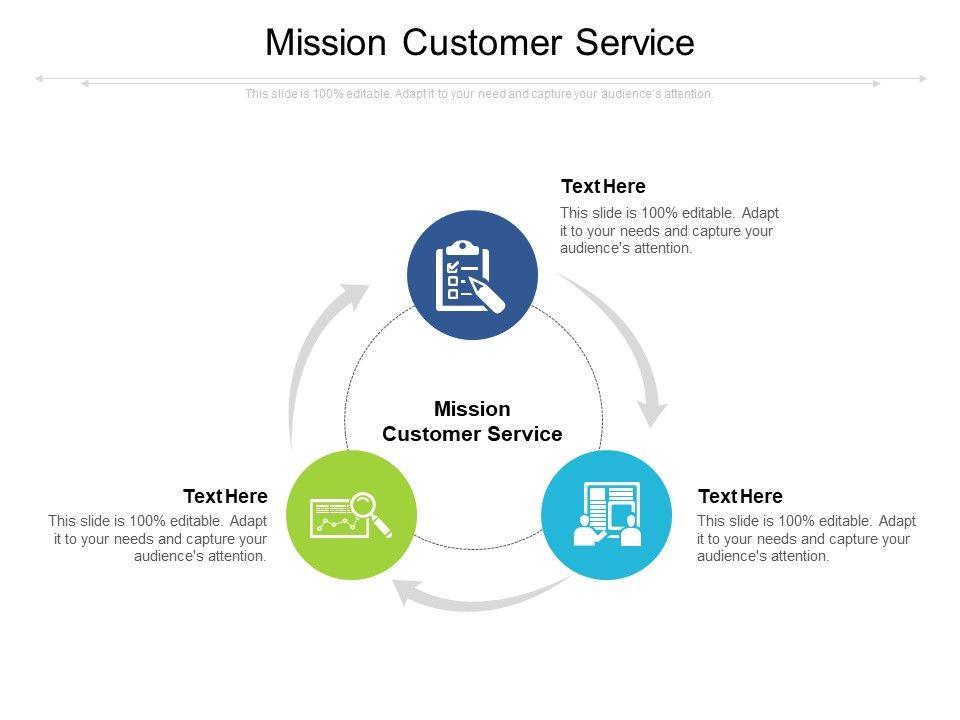 Mission Customer Service

This slide is 100% editable. Adapt it to your need and capture your audience's attention.

Text Here
This slide is 100% editable. Adapt it to your needs and capture your audience's attention.

Mission Customer Service

Text Here
This slide is 100% editable. Adapt it to your needs and capture your audience's attention.

Text Here
This slide is 100% editable. Adapt it to your needs and capture your audience's attention.